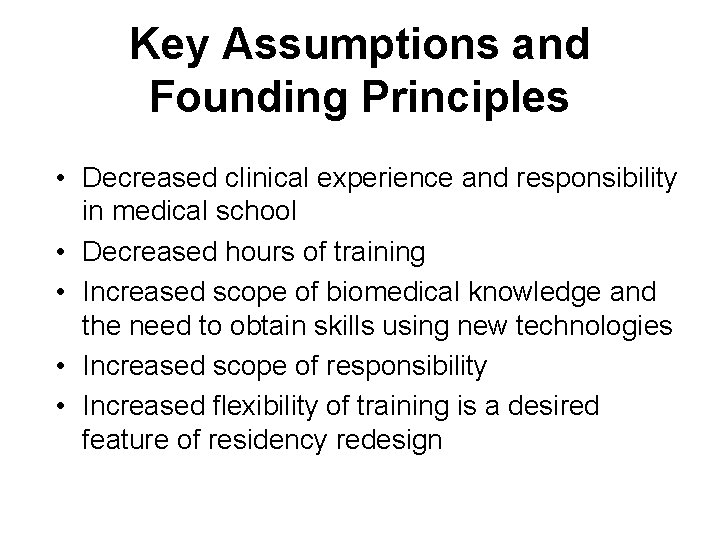 Key Assumptions and Founding Principles

• Decreased clinical experience and responsibility in medical school
• Decreased hours of training
• Increased scope of biomedical knowledge and the need to obtain skills using new technologies
• Increased scope of responsibility
• Increased flexibility of training is a desired feature of residency redesign